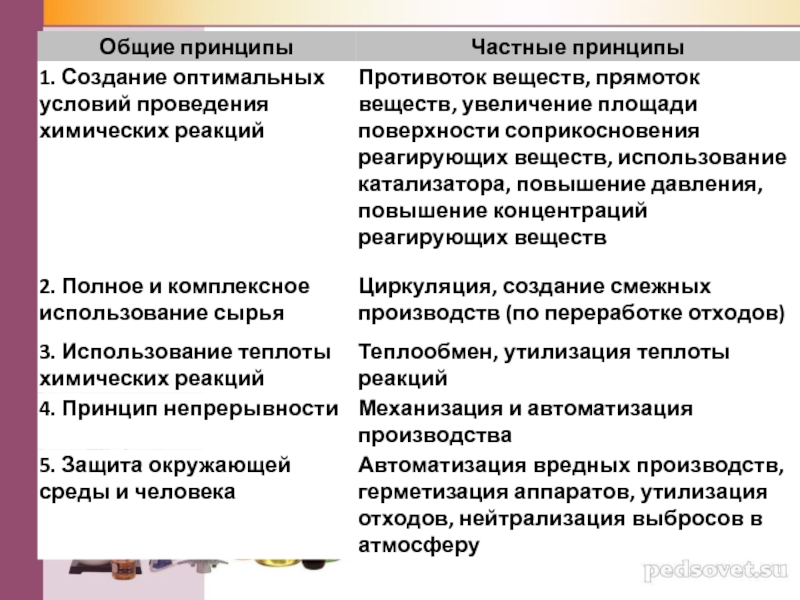 | Общие принципы | Частные принципы |
|---|---|
| 1. Создание оптимальных условий проведения химических реакций | Противоток веществ, прямоток веществ, увеличение площади поверхности соприкосновения реагирующих веществ, использование катализатора, повышение давления, повышение концентраций реагирующих веществ |
| 2. Полное и комплексное использование сырья | Циркуляция, создание смежных производств (по переработке отходов) |
| 3. Использование теплоты химических реакций | Теплообмен, утилизация теплоты реакций |
| 4. Принцип непрерывности | Механизация и автоматизация производства |
| 5. Защита окружающей среды и человека | Автоматизация вредных производств, герметизация аппаратов, утилизация отходов, нейтрализация выбросов в атмосферу |

pedsovet.su